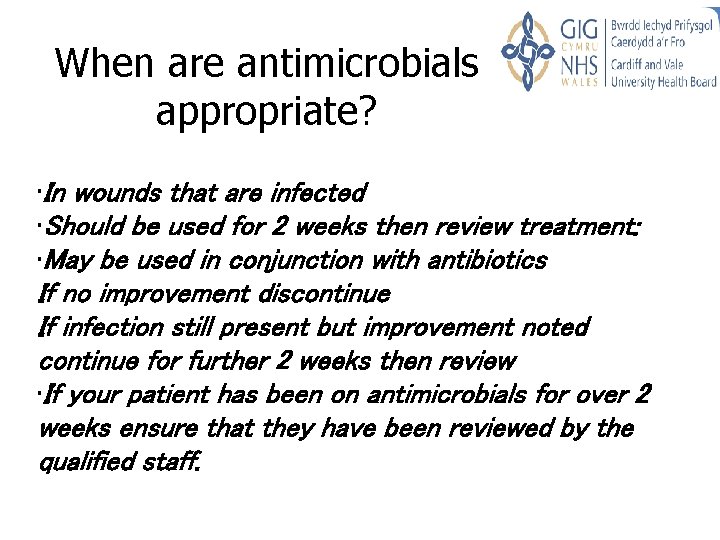 When are antimicrobials appropriate?

GIG CYMRU NHS WALES Bwrdd Iechyd Prifysgol Caerdydd a'r Fro Cardiff and Vale University Health Board

·In wounds that are infected
·Should be used for 2 weeks then review treatment:
·May be used in conjunction with antibiotics
If no improvement discontinue
If infection still present but improvement noted continue for further 2 weeks then review
·If your patient has been on antimicrobials for over 2 weeks ensure that they have been reviewed by the qualified staff.